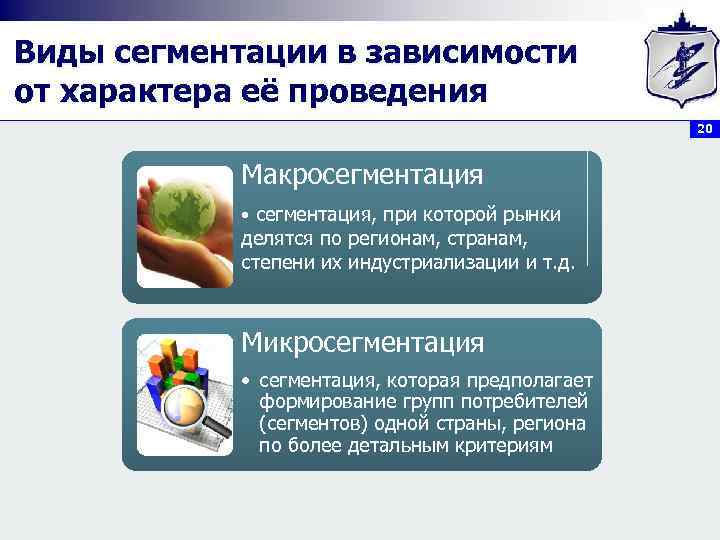 Виды сегментации в зависимости от характера её проведения

20

Макросегментация

• сегментация, при которой рынки делятся по регионам, странам, степени их индустриализации и т.д.

Микросегментация

• сегментация, которая предполагает формирование групп потребителей (сегментов) одной страны, региона по более детальным критериям